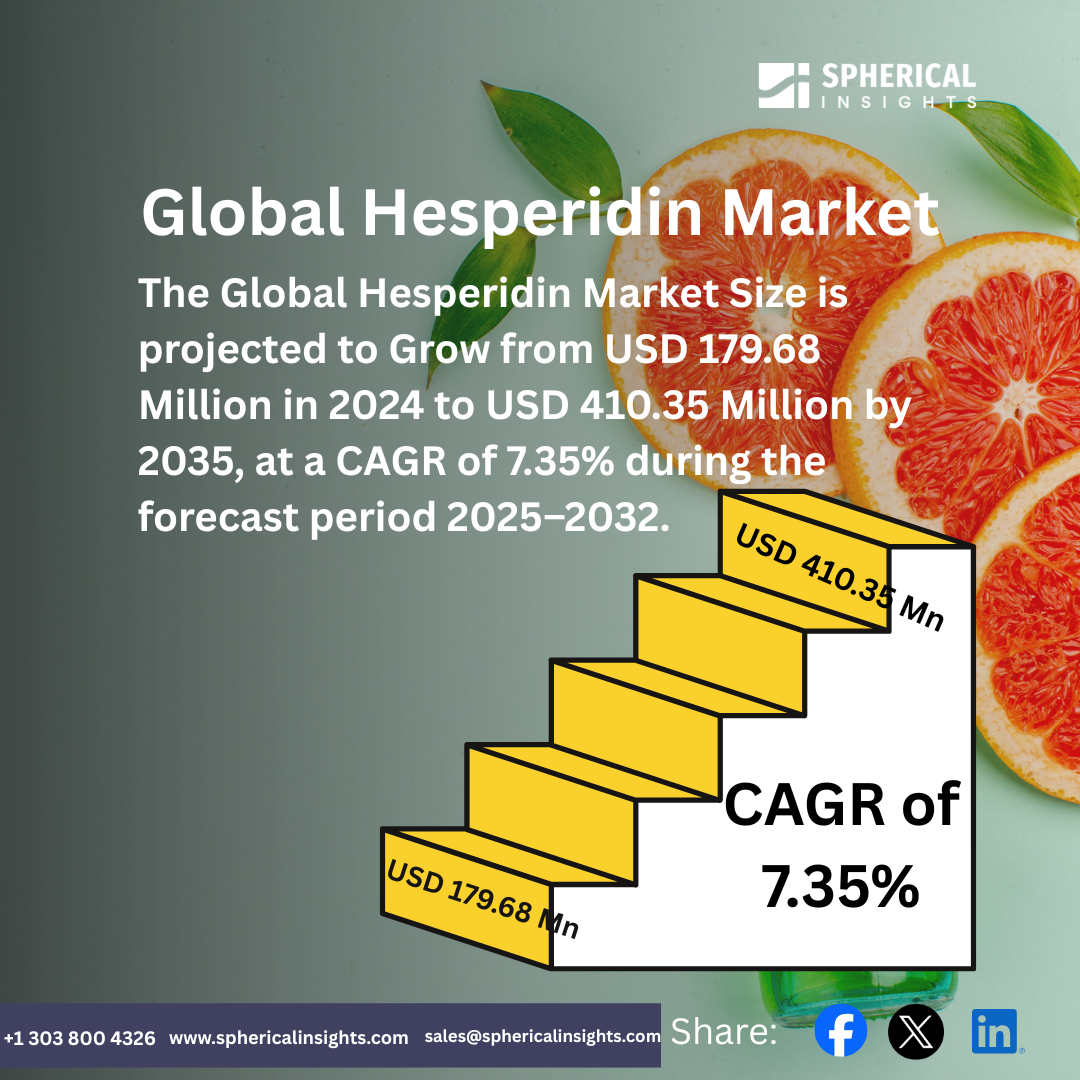 SPHERICAL INSIGHTS

Global Hesperidin Market

The Global Hesperidin Market Size is projected to Grow from USD 179.68 Million in 2024 to USD 410.35 Million by 2035, at a CAGR of 7.35% during the forecast period 2025–2032.

USD 410.35 Mn

CAGR of 7.35%

USD 179.68 Mn

+1 303 800 4326 www.sphericalinsights.com sales@sphericalinsights.com Share: